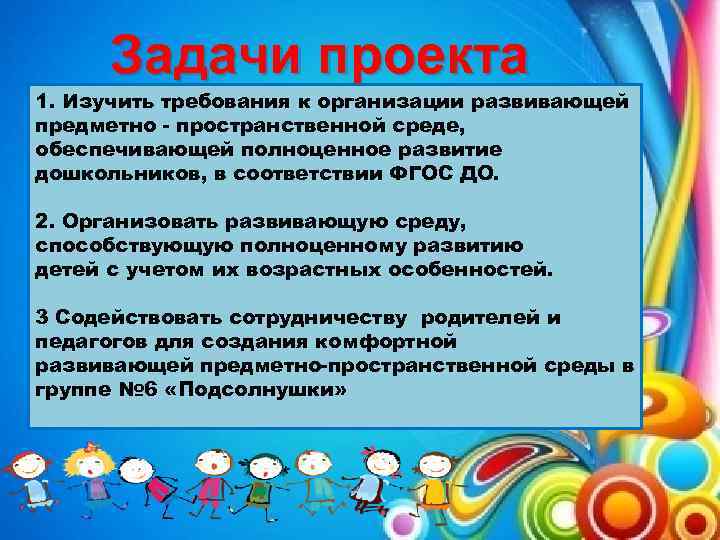 Задачи проекта

1. Изучить требования к организации развивающей предметно - пространственной среде, обеспечивающей полноценное развитие дошкольников, в соответствии ФГОС ДО.

2. Организовать развивающую среду, способствующую полноценному развитию детей с учетом их возрастных особенностей.

3 Содействовать сотрудничеству родителей и педагогов для создания комфортной развивающей предметно-пространственной среды в группе №6 «Подсолнушки»